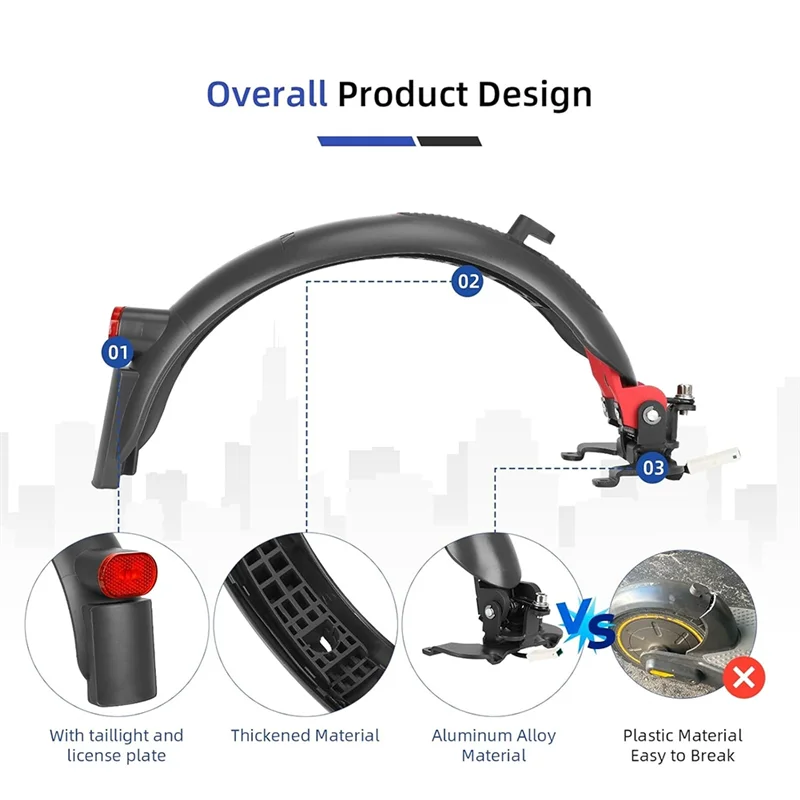 Overall Product Design

02

01

03

VS

With taillight and license plate

Thickened Material

Aluminum Alloy Material

Plastic Material Easy to Break